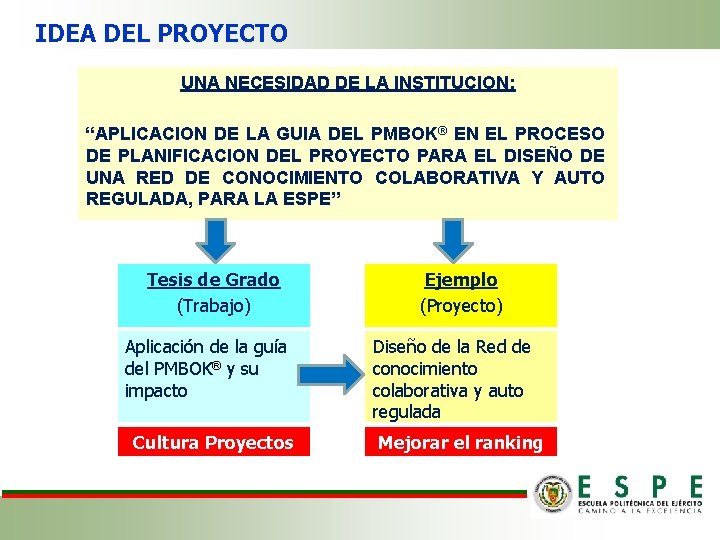 IDEA DEL PROYECTO

UNA NECESIDAD DE LA INSTITUCION:

“APLICACION DE LA GUIA DEL PMBOK® EN EL PROCESO DE PLANIFICACION DEL PROYECTO PARA EL DISEÑO DE UNA RED DE CONOCIMIENTO COLABORATIVA Y AUTO REGULADA, PARA LA ESPE”

Tesis de Grado
(Trabajo)

Aplicación de la guía del PMBOK® y su impacto

Cultura Proyectos

Ejemplo
(Proyecto)

Diseño de la Red de conocimiento colaborativa y auto regulada

Mejorar el ranking

ESPE
ESCUELA POLITÉCNICA DEL EJÉRCITO
CAMINO A LA EXCELENCIA